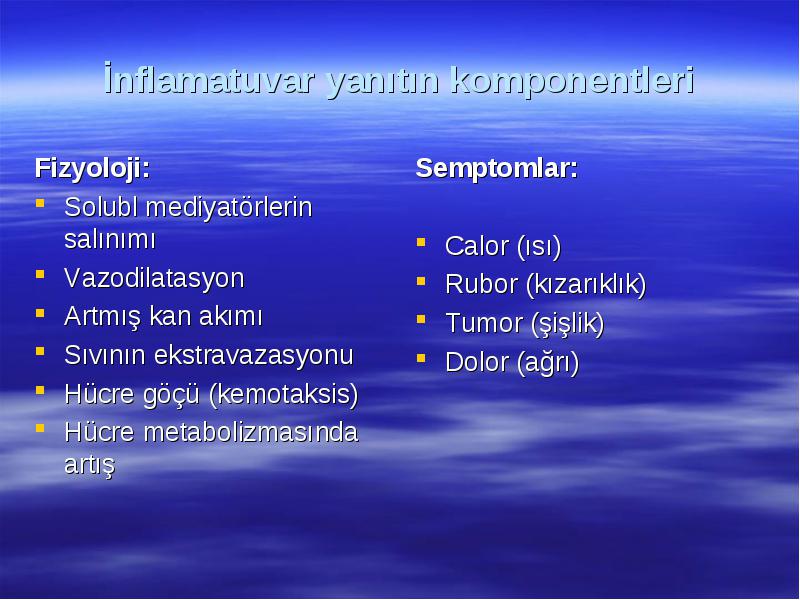 İnflamatuvar yanıtın komponentleri

Fizyoloji:
- Solubl mediyatörlerin salınımı
- Vazodilatasyon
- Artmış kan akımı
- Sıvının ekstravazasyonu
- Hücre göçü (kemotaksis)
- Hücre metabolizmasında artış

Semptomlar:
- Calor (ısı)
- Rubor (kızarıklık)
- Tumor (şişlik)
- Dolor (ağrı)